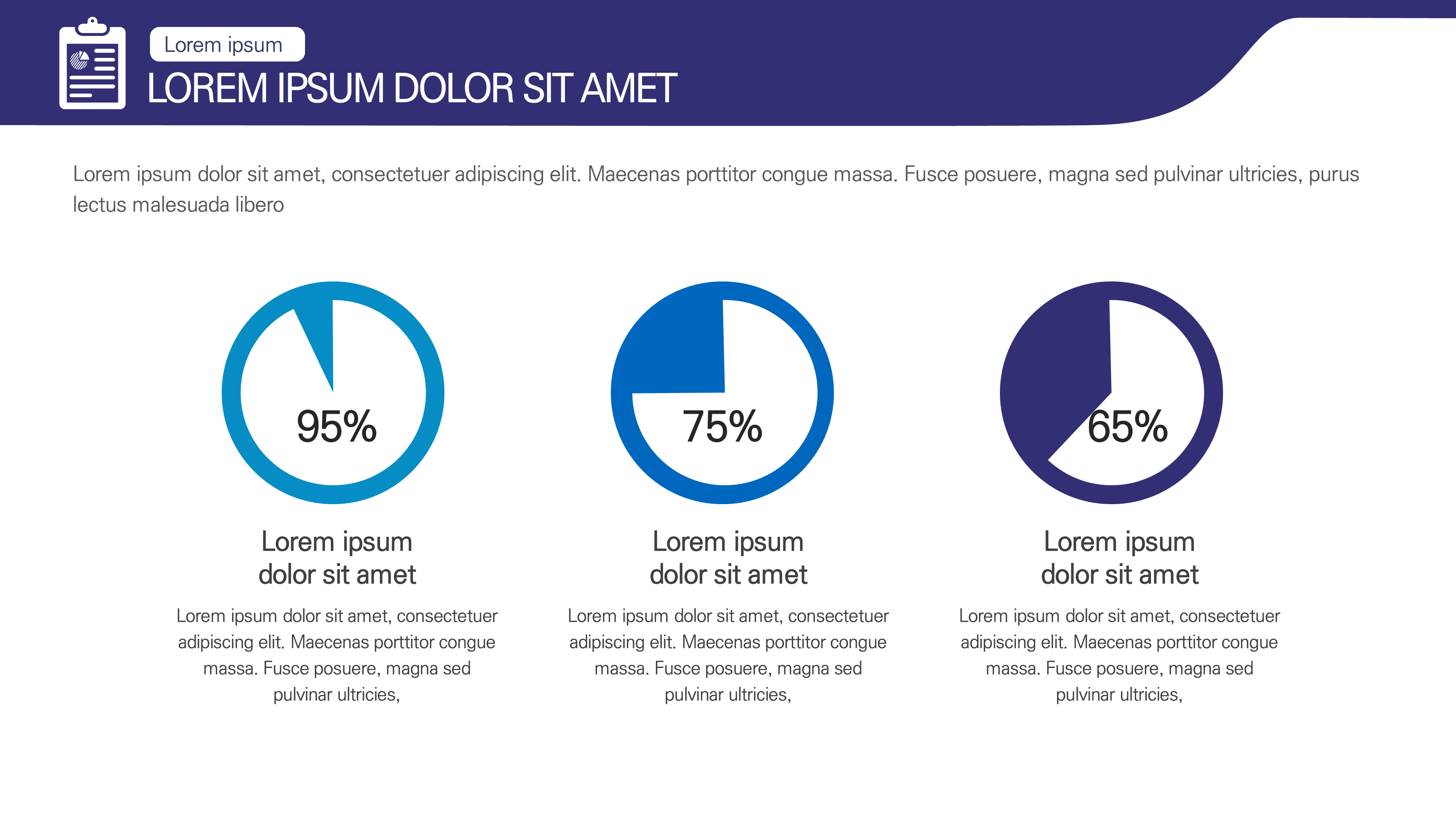 Lorem ipsum

LOREM IPSUM DOLOR SIT AMET

Lorem ipsum dolor sit amet, consectetuer adipiscing elit. Maecenas porttitor congue massa. Fusce posuere, magna sed pulvinar ultricies, purus lectus malesuada libero

95%

Lorem ipsum dolor sit amet

Lorem ipsum dolor sit amet, consectetuer adipiscing elit. Maecenas porttitor congue massa. Fusce posuere, magna sed pulvinar ultricies,

75%

Lorem ipsum dolor sit amet

Lorem ipsum dolor sit amet, consectetuer adipiscing elit. Maecenas porttitor congue massa. Fusce posuere, magna sed pulvinar ultricies,

65%

Lorem ipsum dolor sit amet

Lorem ipsum dolor sit amet, consectetuer adipiscing elit. Maecenas porttitor congue massa. Fusce posuere, magna sed pulvinar ultricies,